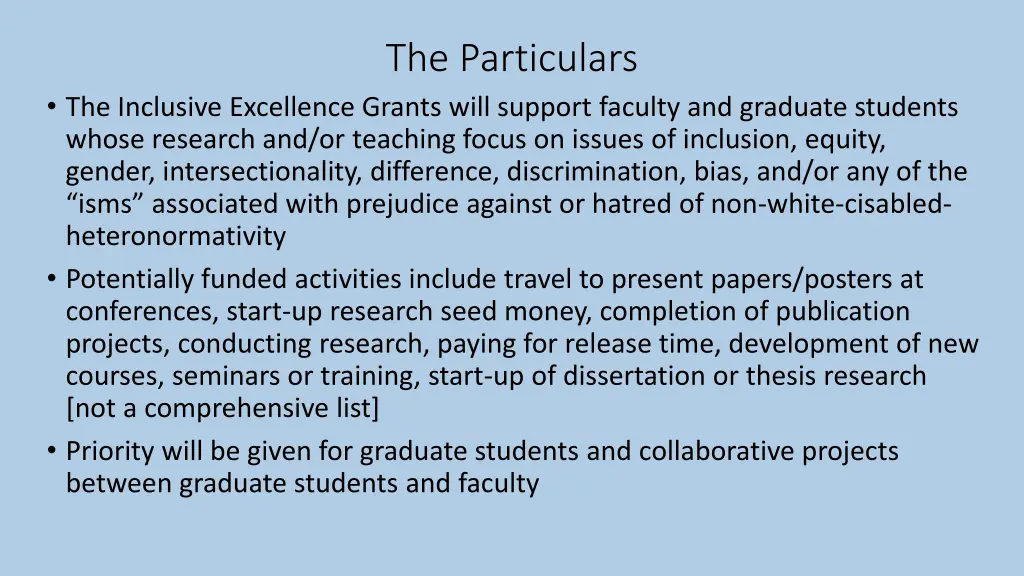 The Particulars

• The Inclusive Excellence Grants will support faculty and graduate students whose research and/or teaching focus on issues of inclusion, equity, gender, intersectionality, difference, discrimination, bias, and/or any of the “isms” associated with prejudice against or hatred of non-white-cisabled-heteronormativity

• Potentially funded activities include travel to present papers/posters at conferences, start-up research seed money, completion of publication projects, conducting research, paying for release time, development of new courses, seminars or training, start-up of dissertation or thesis research [not a comprehensive list]

• Priority will be given for graduate students and collaborative projects between graduate students and faculty